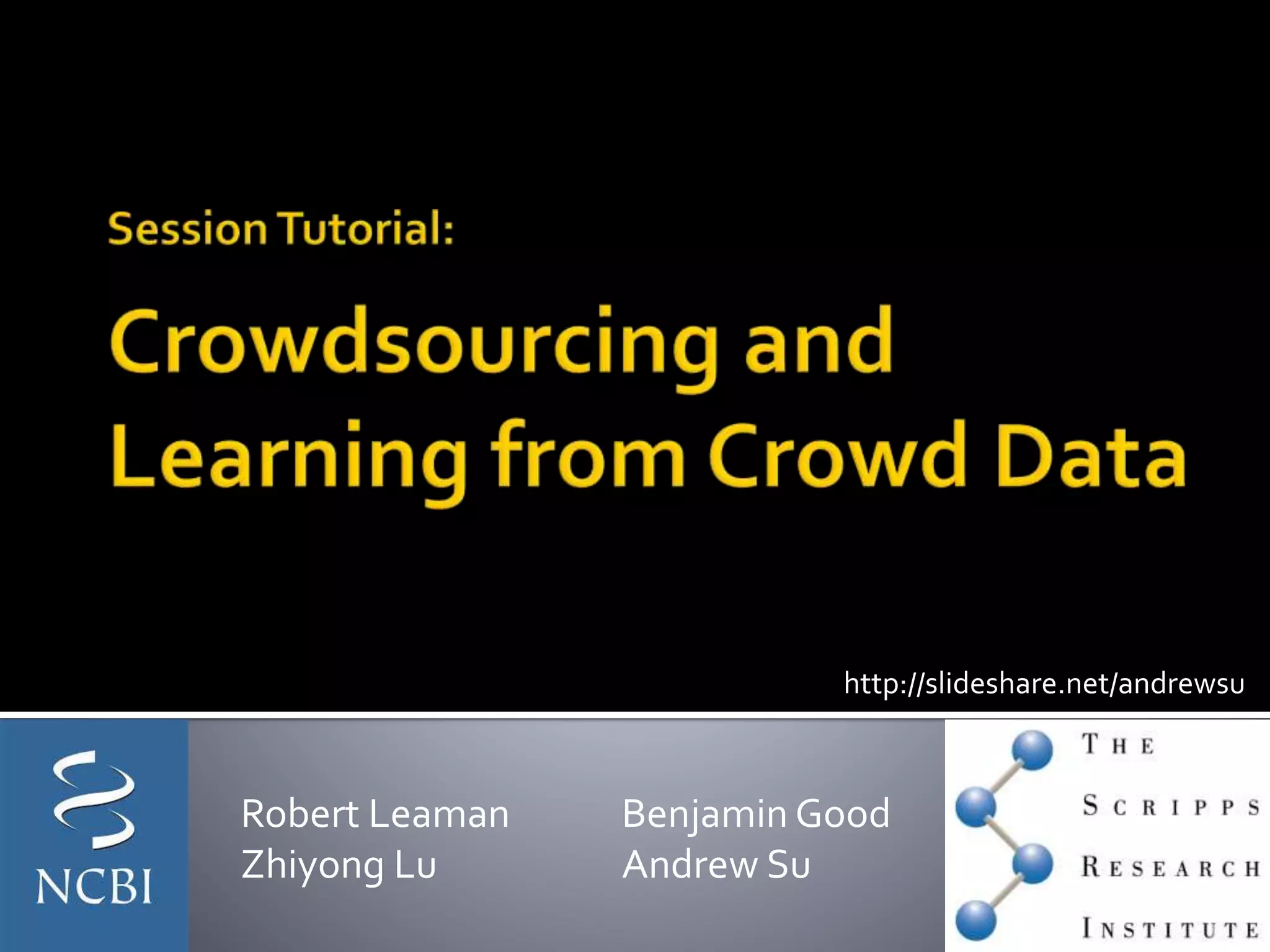 Session Tutorial:

Crowdsourcing and Learning from Crowd Data

http://slideshare.net/andrewsu

NCBI

Robert Leaman
Zhiyong Lu

Benjamin Good
Andrew Su

THE SCRIPPS RESEARCH INSTITUTE